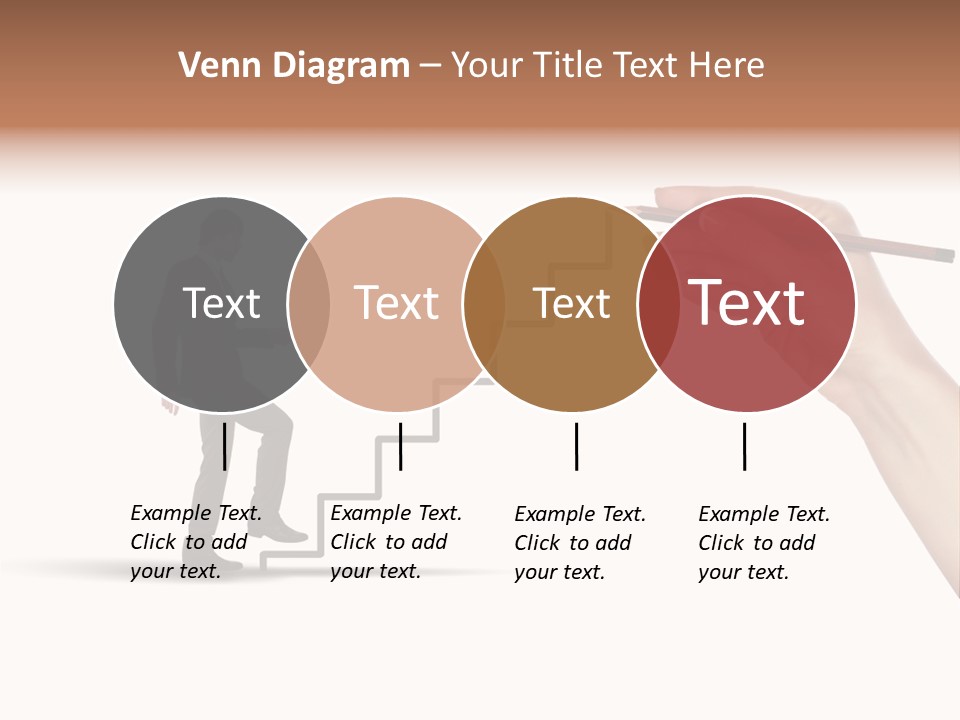 Venn Diagram – Your Title Text Here

Text

Text

Text

Text

Example Text. Click to add your text.

Example Text. Click to add your text.

Example Text. Click to add your text.

Example Text. Click to add your text.